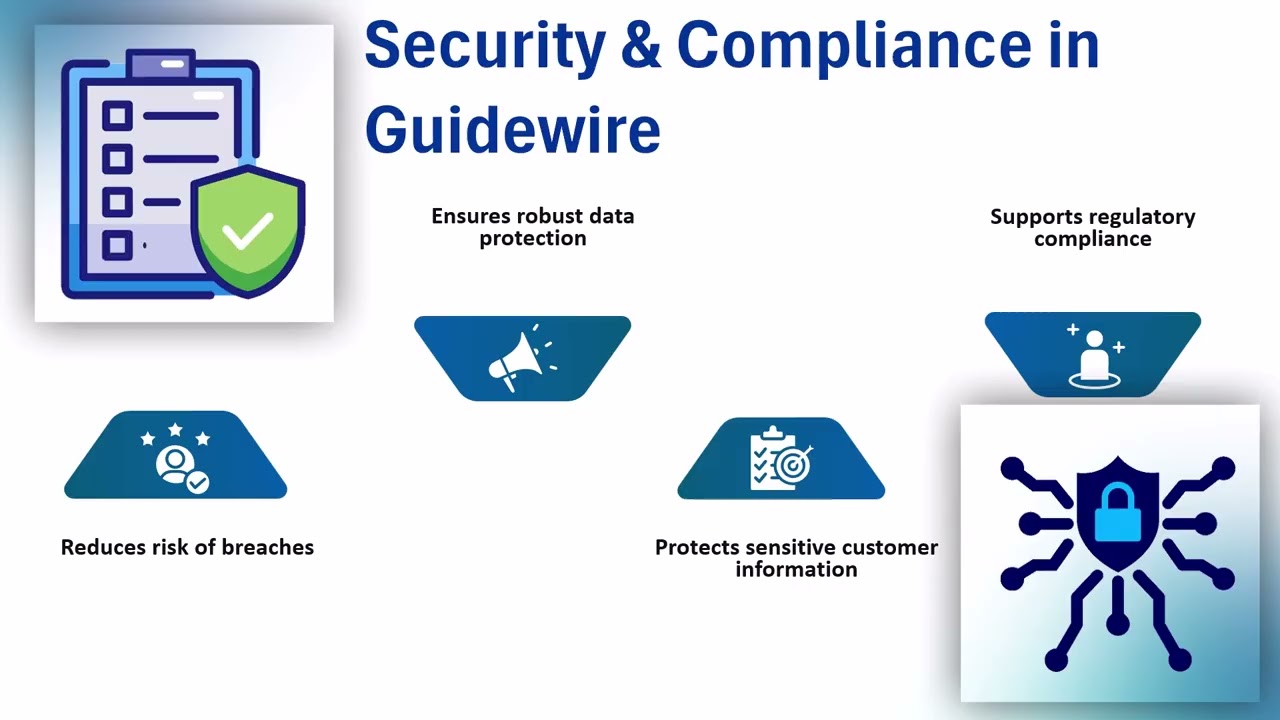 Security & Compliance in Guidewire

Ensures robust data protection

Supports regulatory compliance

Reduces risk of breaches

Protects sensitive customer information